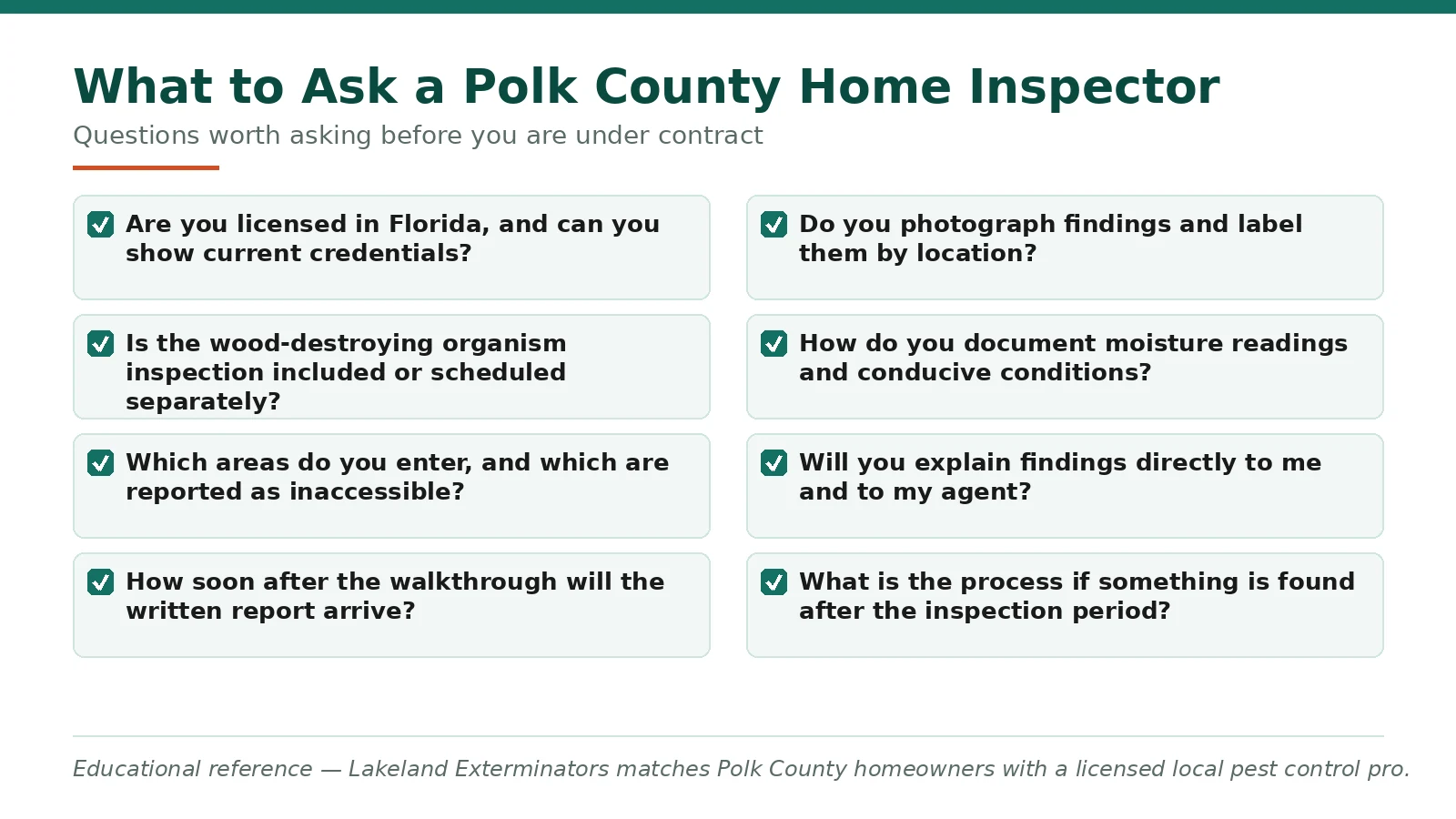 What to Ask a Polk County Home Inspector

Questions worth asking before you are under contract

Are you licensed in Florida, and can you show current credentials?

Is the wood-destroying organism inspection included or scheduled separately?

Which areas do you enter, and which are reported as inaccessible?

How soon after the walkthrough will the written report arrive?

Do you photograph findings and label them by location?

How do you document moisture readings and conducive conditions?

Will you explain findings directly to me and to my agent?

What is the process if something is found after the inspection period?

Educational reference — Lakeland Exterminators matches Polk County homeowners with a licensed local pest control pro.